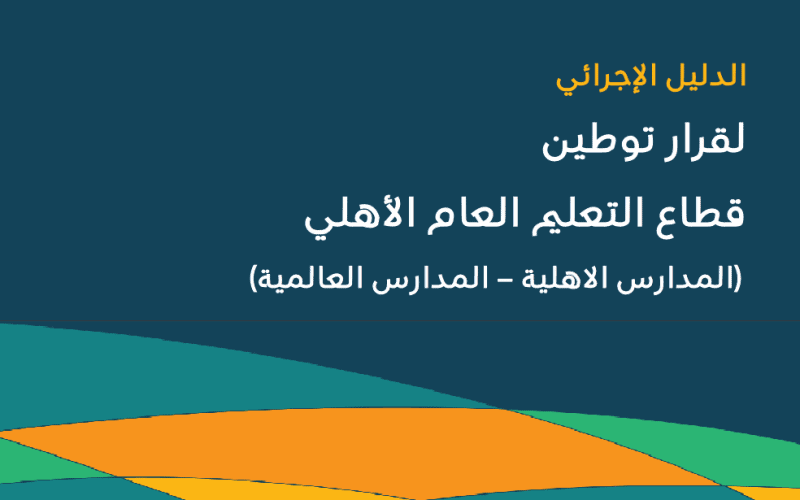 الدليل الإجرائي

لقرار توطين

قطاع التعليم العام الأهلي

(المدارس الاهلية – المدارس العالمية)